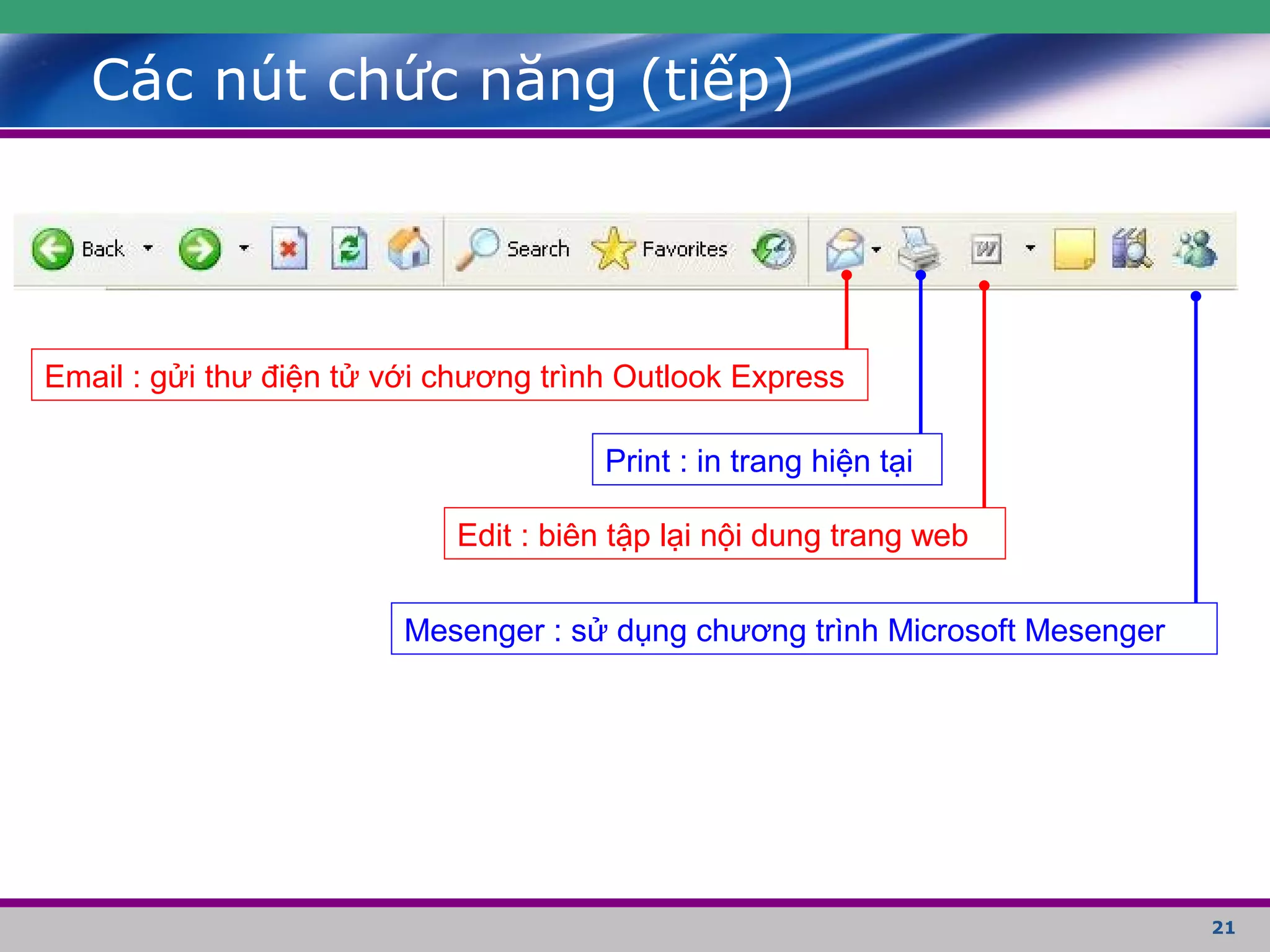 Các nút chức năng (tiếp)

Back

Search

Favorites

Email : gửi thư điện tử với chương trình Outlook Express

Print : in trang hiện tại

Edit : biên tập lại nội dung trang web

Mesenger : sử dụng chương trình Microsoft Mesenger

21